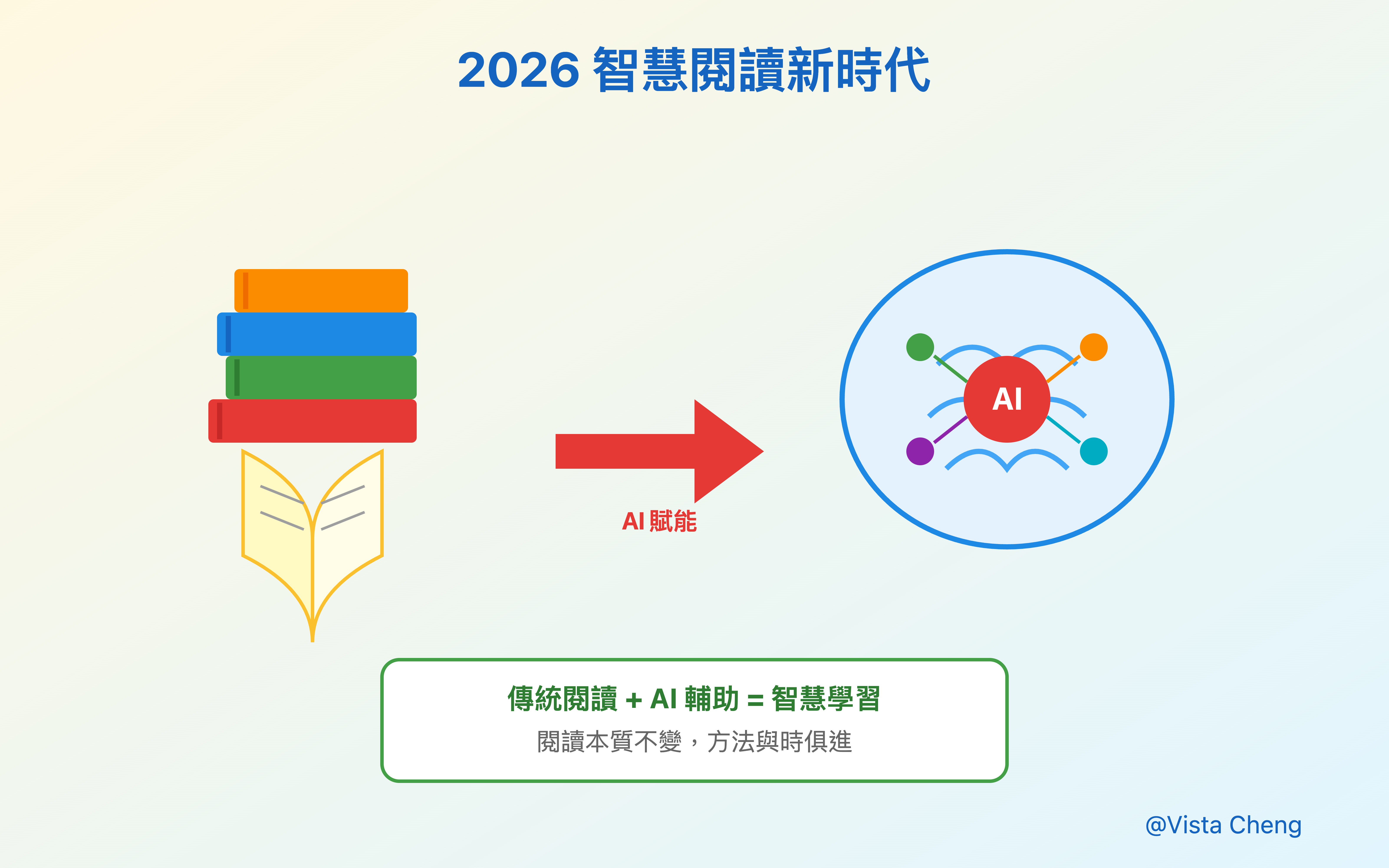 2026 智慧閱讀新時代

AI 賦能

AI

傳統閱讀 + AI 輔助 = 智慧學習

閱讀本質不變，方法與時俱進

@Vista Cheng